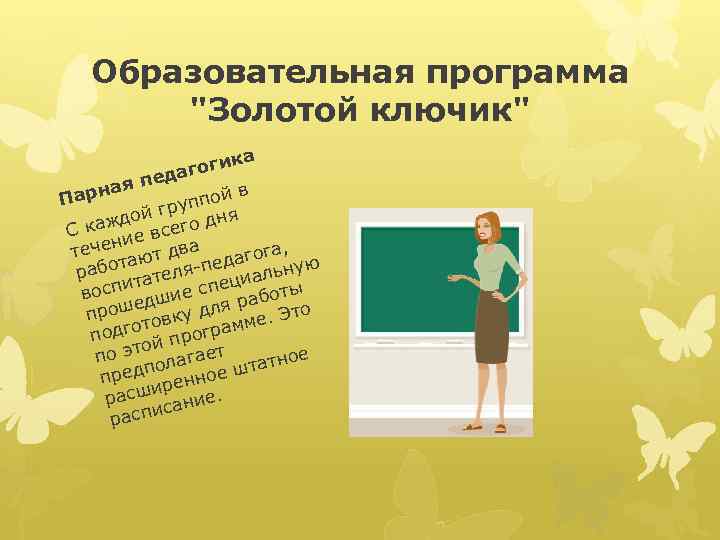 Образовательная программа "Золотой ключик"

Парная педагогика

С каждой группой в течение всего дня работают два воспитателя-педагога, прошедшие специальную подготовку для работы по этой программе. Это предполагает расширенное штатное расписание.